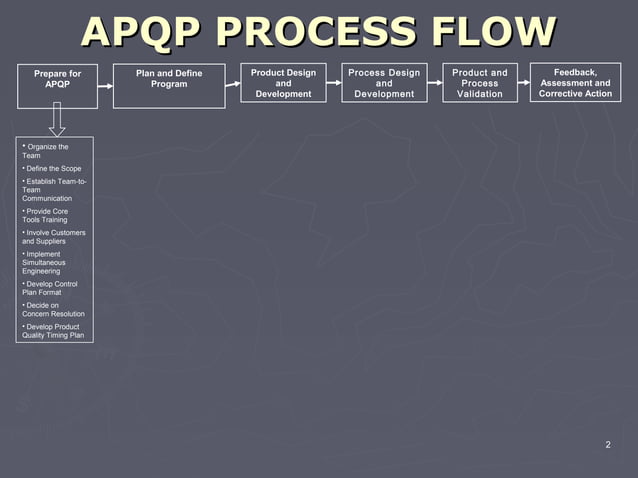 APQP PROCESS FLOW

Prepare for APQP

Plan and Define Program

Product Design and Development

Process Design and Development

Product and Process Validation

Feedback, Assessment and Corrective Action

• Organize the Team
• Define the Scope
• Establish Team-to-Team Communication
• Provide Core Tools Training
• Involve Customers and Suppliers
• Implement Simultaneous Engineering
• Develop Control Plan Format
• Decide on Concern Resolution
• Develop Product Quality Timing Plan

2